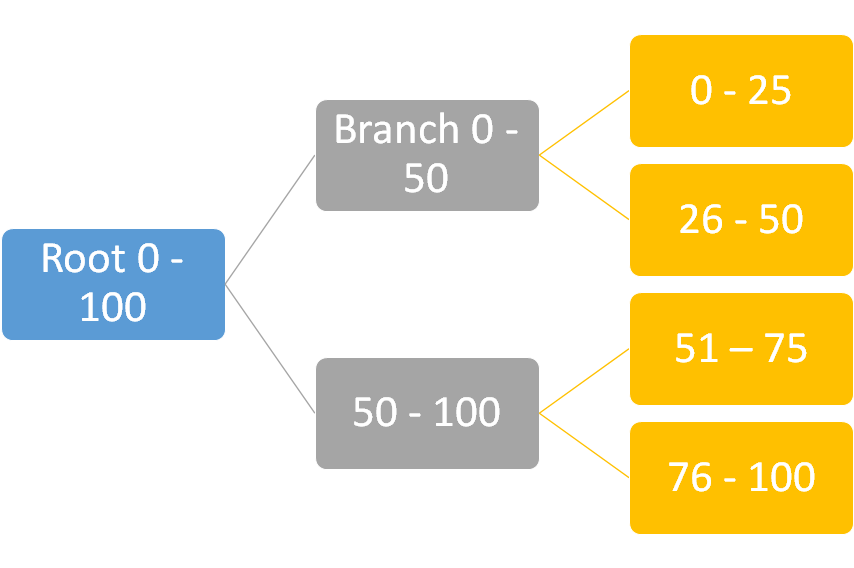 Root 0 - 100

Branch 0 - 50

50 - 100

0 - 25

26 - 50

51 – 75

76 - 100